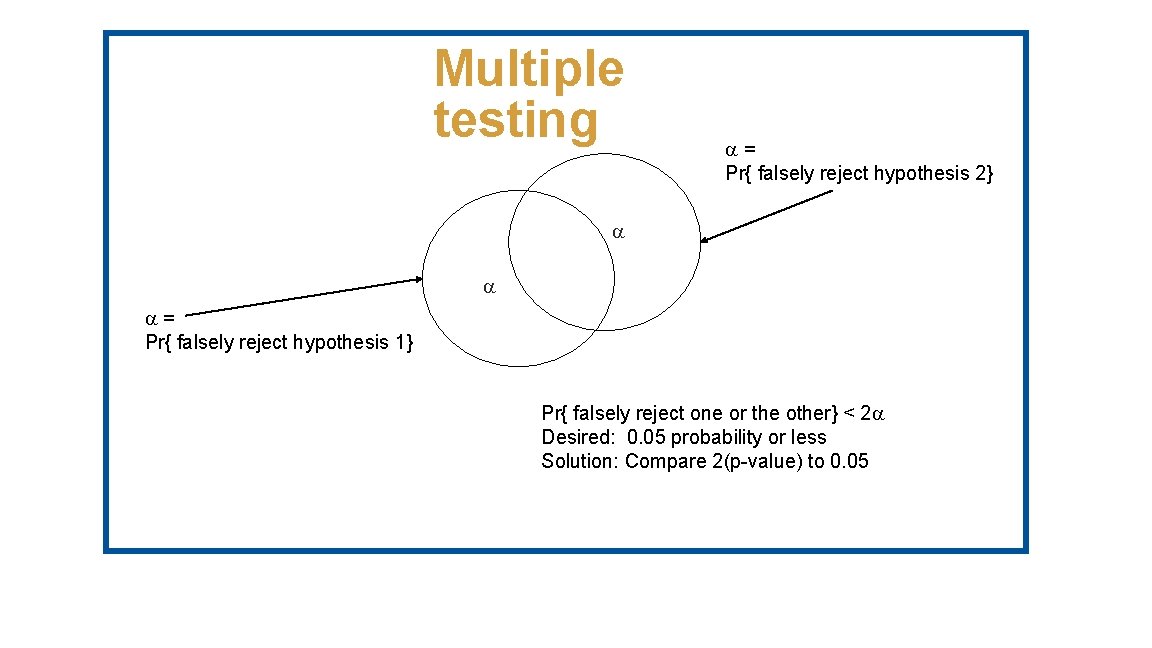 Multiple testing

$\alpha$ =
Pr{ falsely reject hypothesis 2}

$\alpha$

$\alpha$

$\alpha$ =
Pr{ falsely reject hypothesis 1}

Pr{ falsely reject one or the other} < 2$\alpha$
Desired: 0.05 probability or less
Solution: Compare 2(p-value) to 0.05